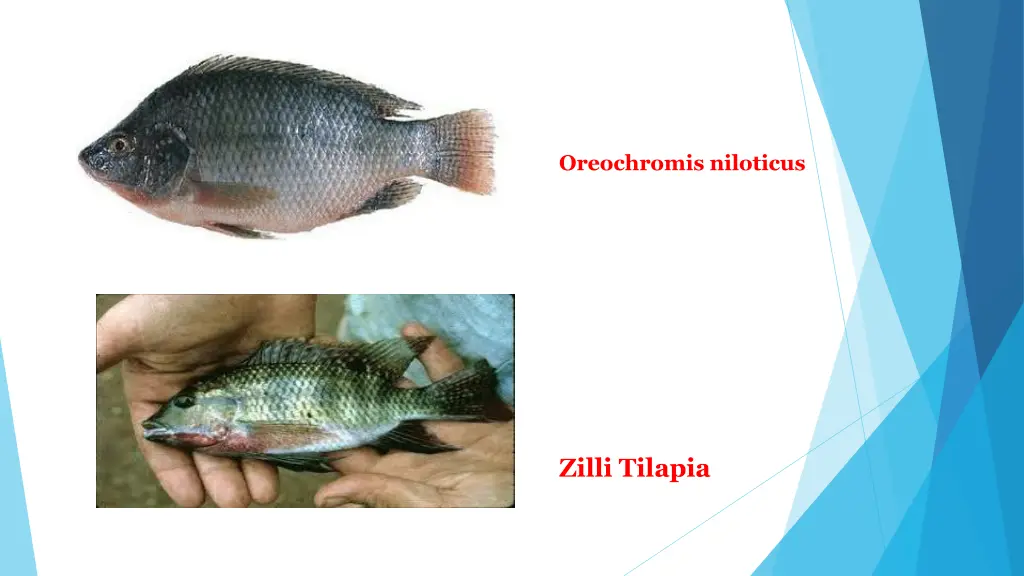 Oreochromis niloticus

Zilli Tilapia